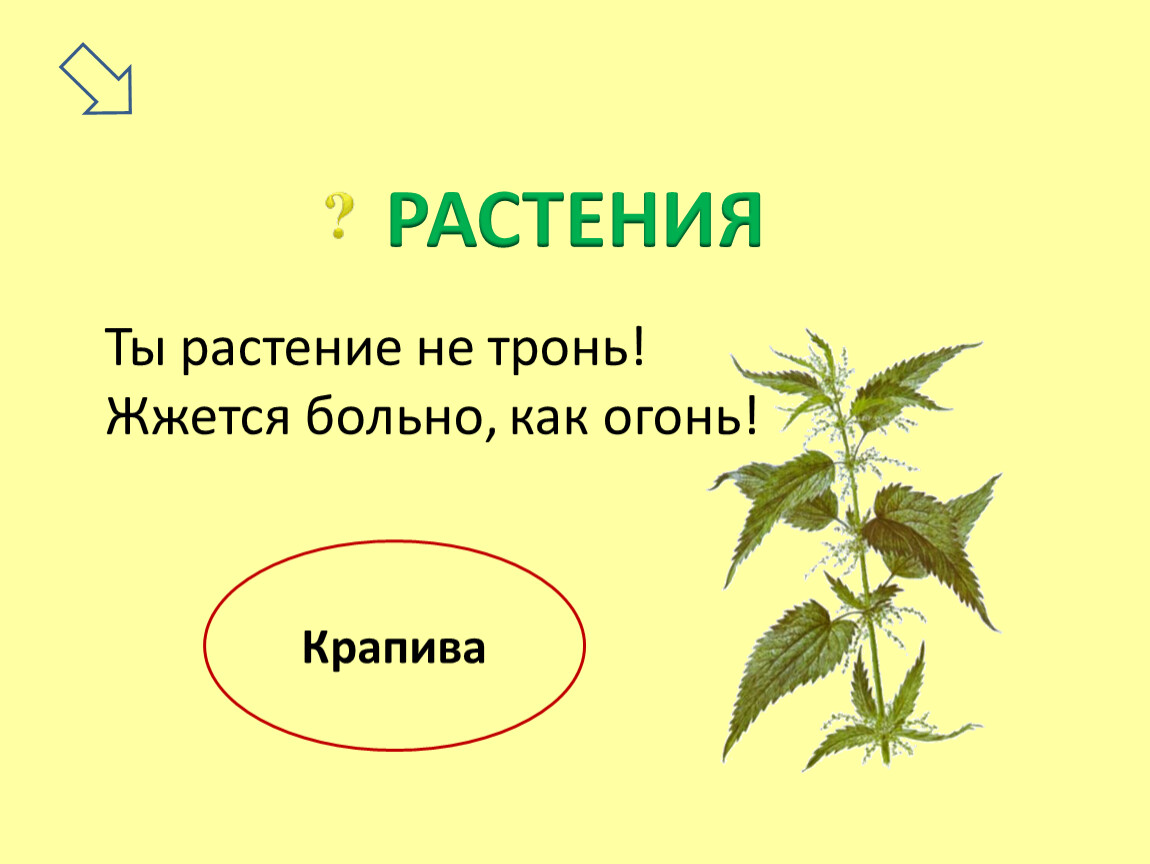 ? РАСТЕНИЯ

Ты растение не тронь!
Жжется больно, как огонь!

Крапива